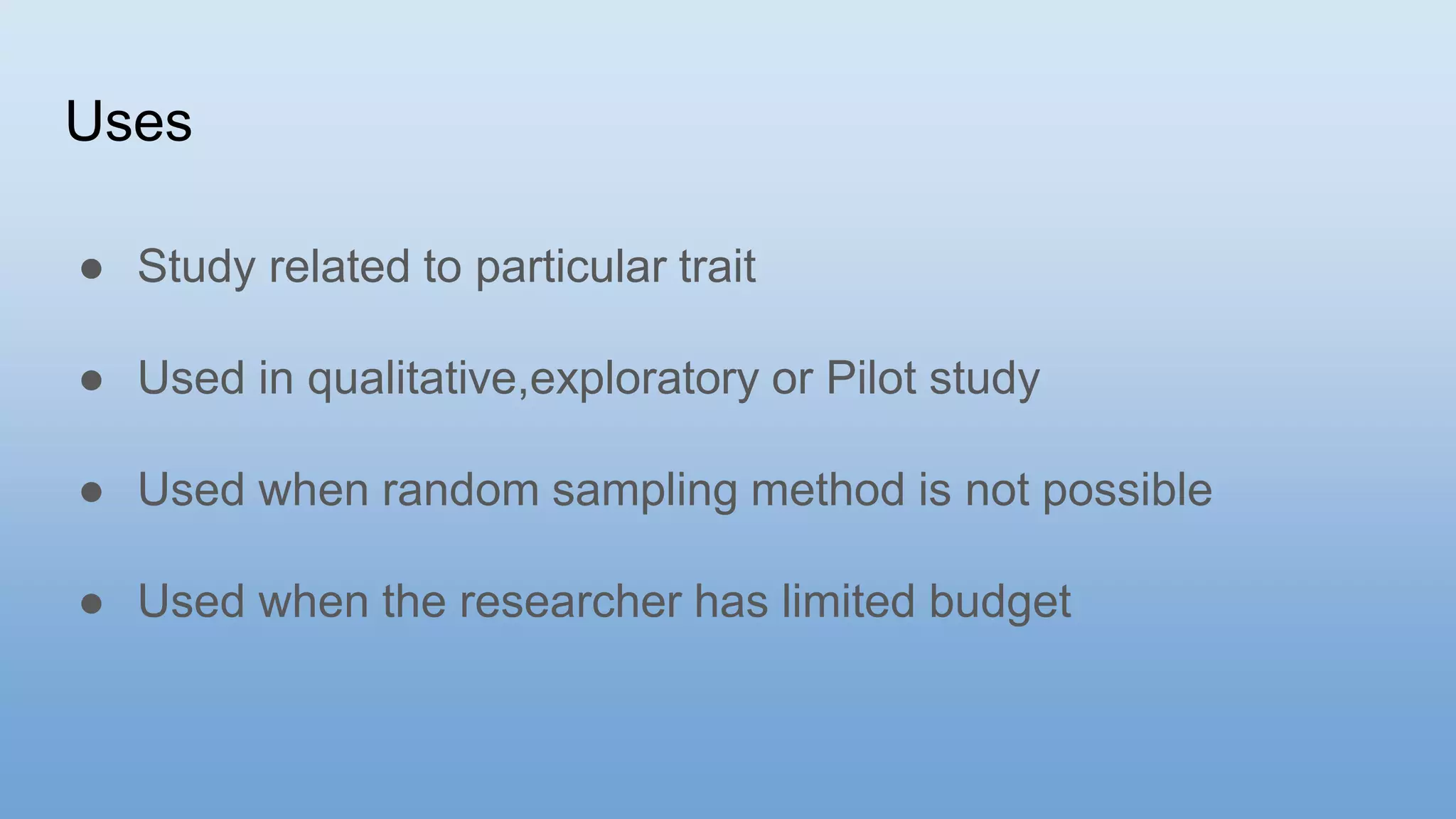 Uses

● Study related to particular trait

● Used in qualitative,exploratory or Pilot study

● Used when random sampling method is not possible

● Used when the researcher has limited budget